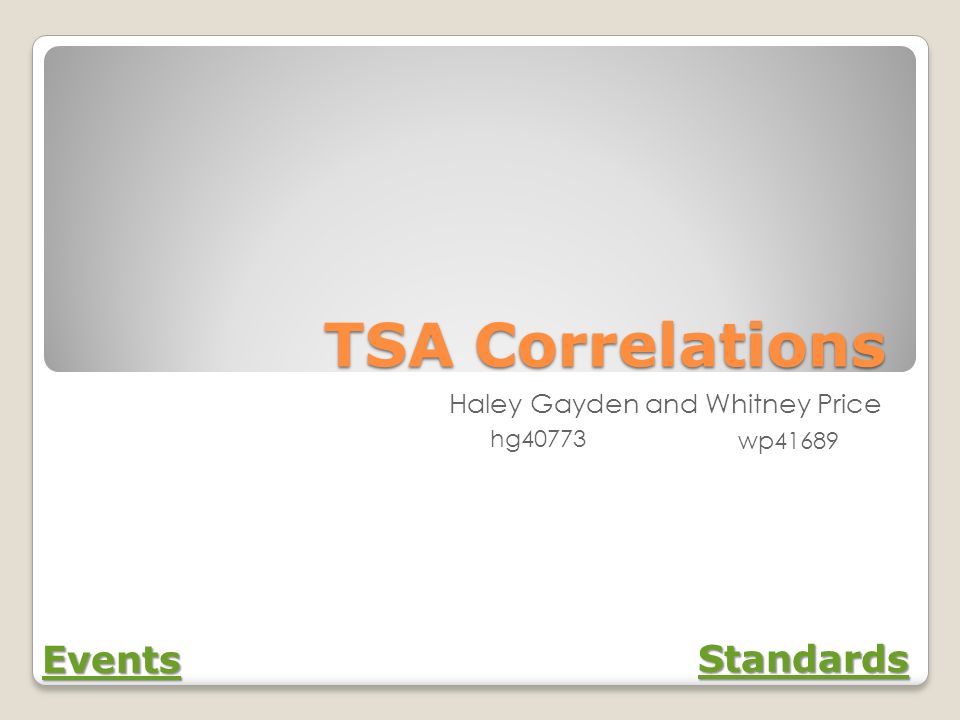 TSA Correlations

Haley Gayden and Whitney Price
hg40773 wp41689

Events

Standards